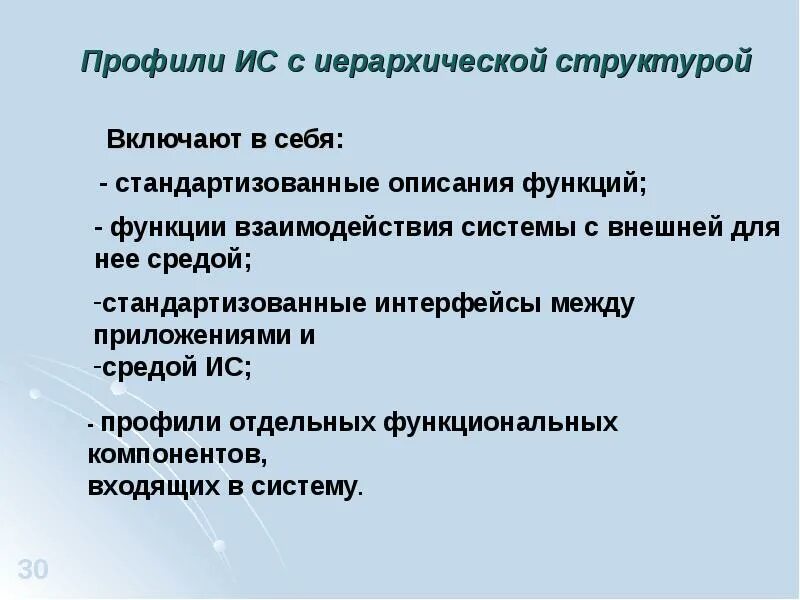 Профили ИС с иерархической структурой

Включают в себя:

- стандартизованные описания функций;

- функции взаимодействия системы с внешней для нее средой;

-стандартизованные интерфейсы между приложениями и
-средой ИС;

- профили отдельных функциональных компонентов,
входящих в систему.

30